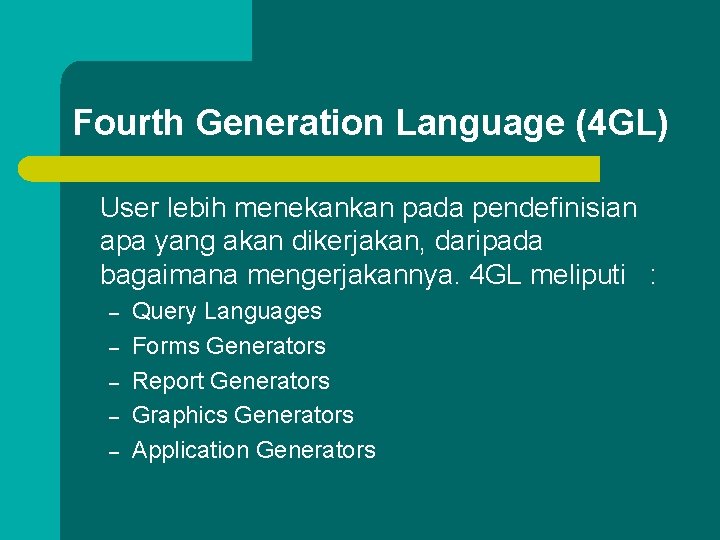 Fourth Generation Language (4GL)

User lebih menekankan pada pendefinisian apa yang akan dikerjakan, daripada bagaimana mengerjakannya. 4GL meliputi :

– Query Languages
– Forms Generators
– Report Generators
– Graphics Generators
– Application Generators